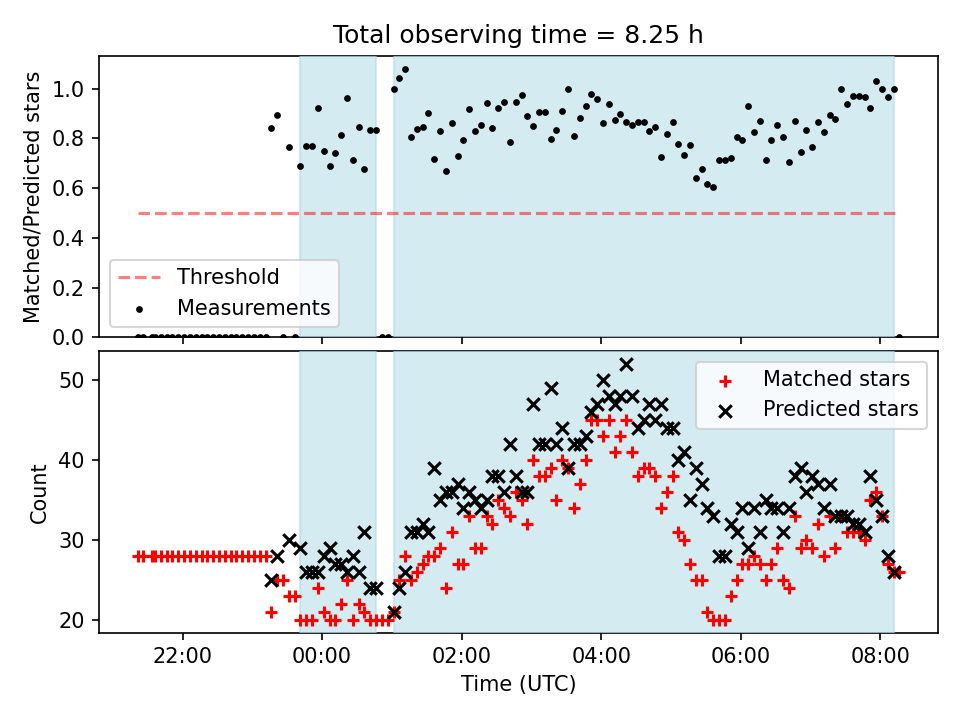 Total observing time = 8.25 h

Matched/Predicted stars
1.0
0.8
0.6
0.4
0.2
0.0

Threshold
Measurements

Count
50
40
30
20

Matched stars
Predicted stars

22:00
00:00
02:00
04:00
06:00
08:00
Time (UTC)